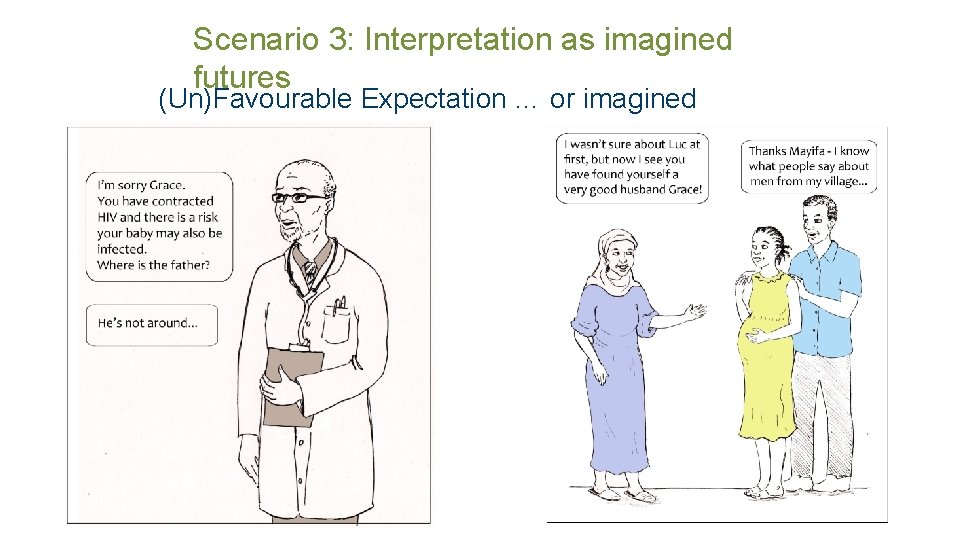 Scenario 3: Interpretation as imagined futures

(Un)Favourable Expectation … or imagined

I'm sorry Grace. You have contracted HIV and there is a risk your baby may also be infected. Where is the father?

He's not around...

I wasn't sure about Luc at first, but now I see you have found yourself a very good husband Grace!

Thanks Mayifa - I know what people say about men from my village...